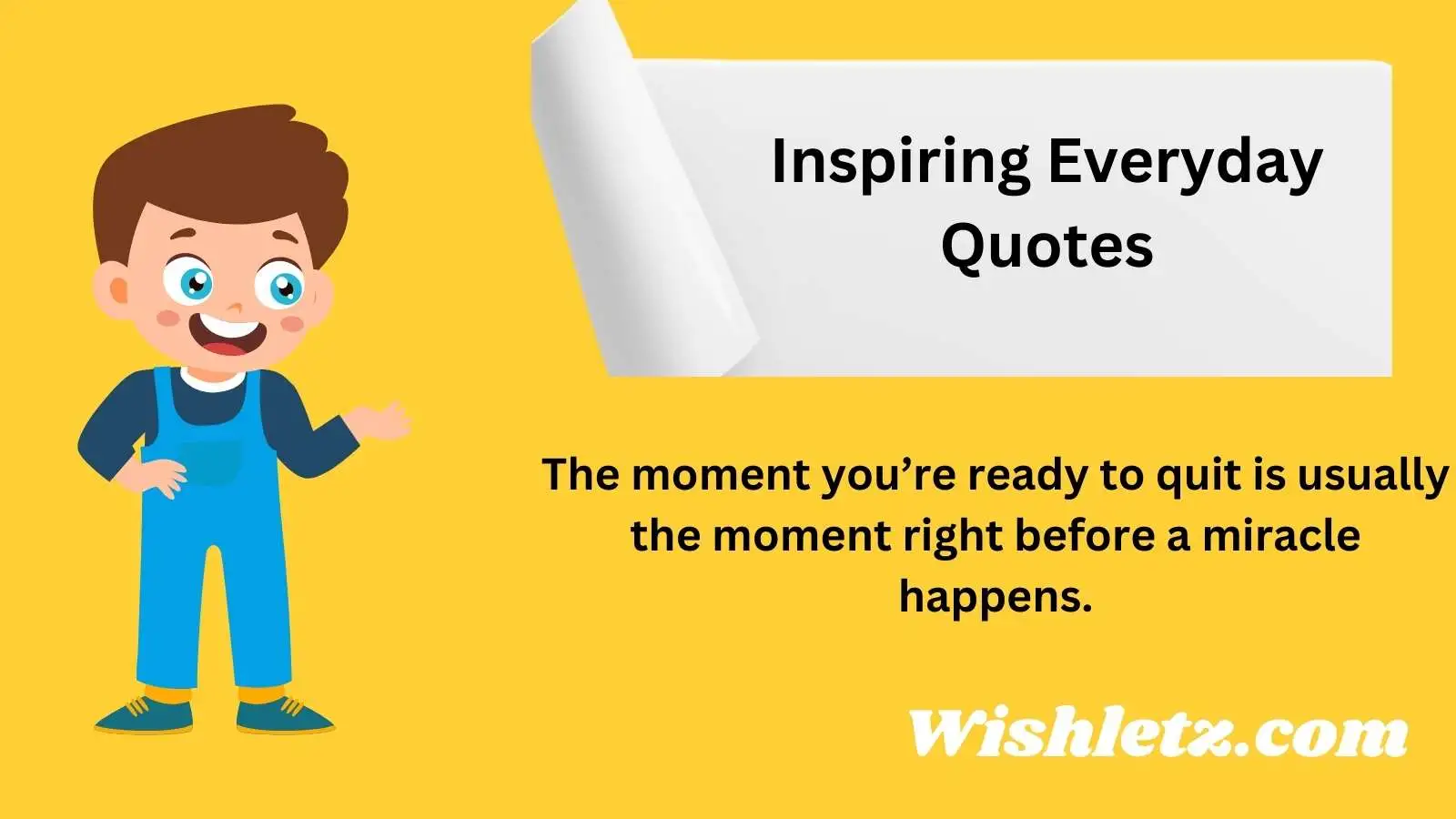 Inspiring Everyday Quotes

The moment you’re ready to quit is usually the moment right before a miracle happens.

Wishletz.com